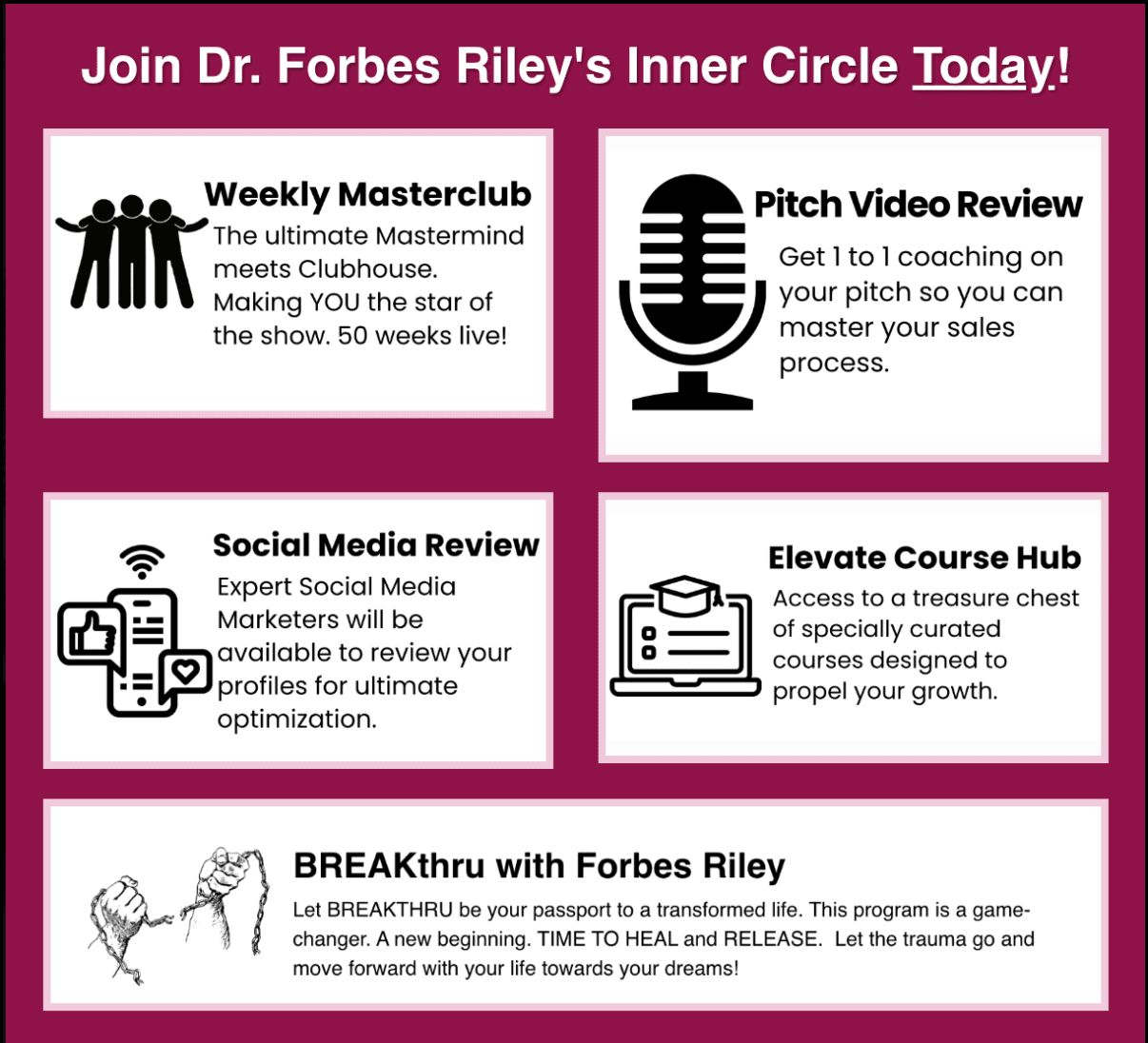 Join Dr. Forbes Riley's Inner Circle Today!

Weekly Masterclub
The ultimate Mastermind meets Clubhouse. Making YOU the star of the show. 50 weeks live!

Pitch Video Review
Get 1 to 1 coaching on your pitch so you can master your sales process.

Social Media Review
Expert Social Media Marketers will be available to review your profiles for ultimate optimization.

Elevate Course Hub
Access to a treasure chest of specially curated courses designed to propel your growth.

BREAKthru with Forbes Riley
Let BREAKTHRU be your passport to a transformed life. This program is a game-changer. A new beginning. TIME TO HEAL and RELEASE. Let the trauma go and move forward with your life towards your dreams!